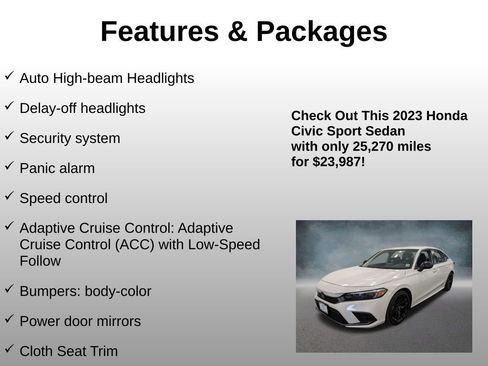 Features & Packages

✓ Auto High-beam Headlights

✓ Delay-off headlights

✓ Security system

✓ Panic alarm

✓ Speed control

✓ Adaptive Cruise Control: Adaptive Cruise Control (ACC) with Low-Speed Follow

✓ Bumpers: body-color

✓ Power door mirrors

✓ Cloth Seat Trim

Check Out This 2023 Honda Civic Sport Sedan with only 25,270 miles for $23,987!